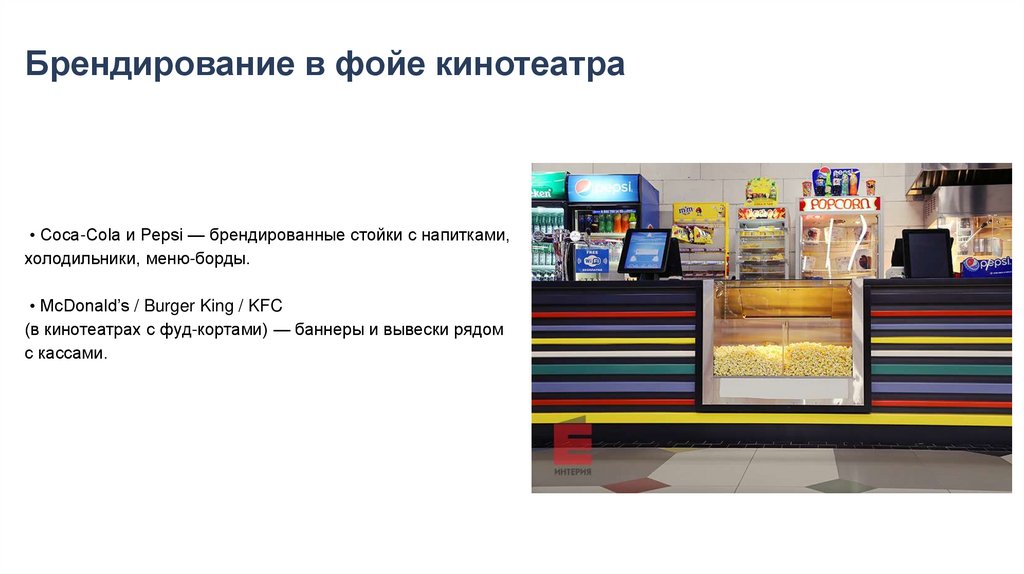 Брендирование в фойе кинотеатра

• Coca-Cola и Pepsi — брендированные стойки с напитками, холодильники, меню-борды.

• McDonald's / Burger King / KFC
(в кинотеатрах с фуд-кортами) — баннеры и вывески рядом с кассами.

pepsi

POPCORN

pepsi

ИНТЕРИЯ